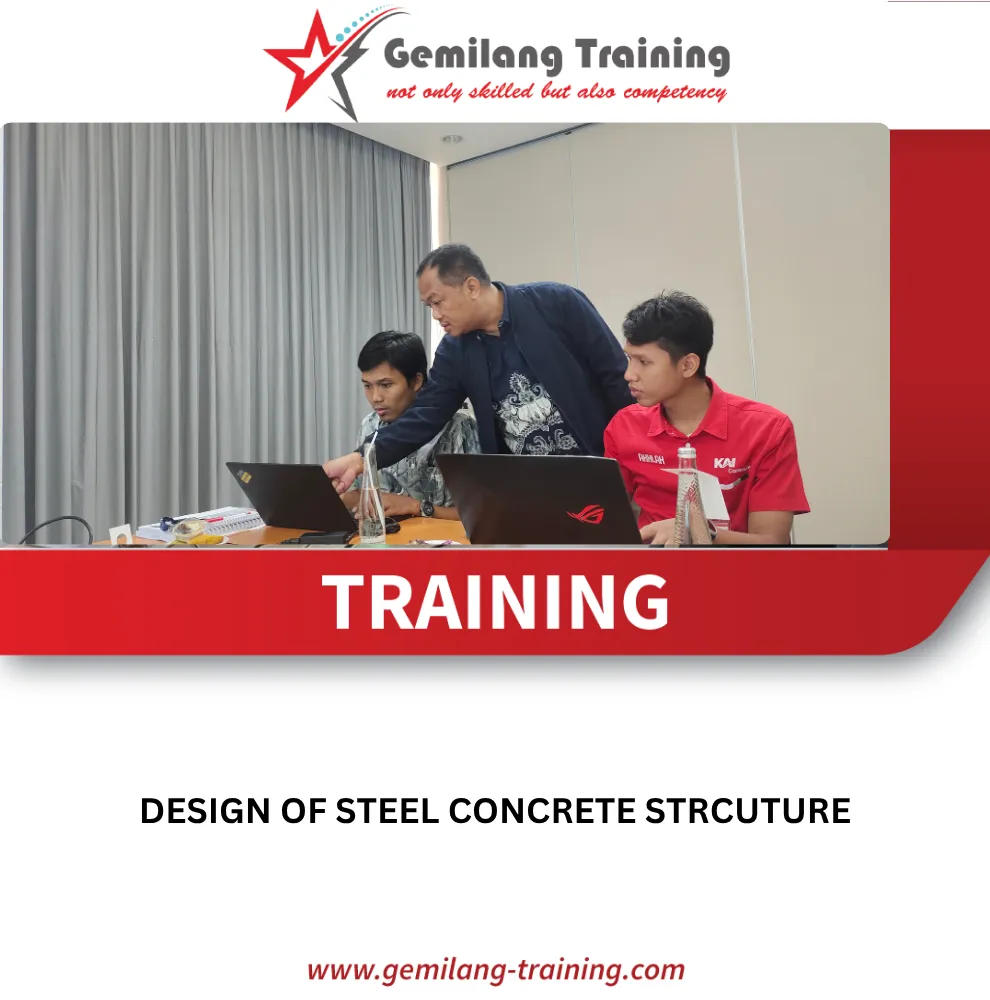 Gemilang Training
not only skilled but also competency

AKHLAK
KAI

TRAINING

DESIGN OF STEEL CONCRETE STRCUTURE

www.gemilang-training.com